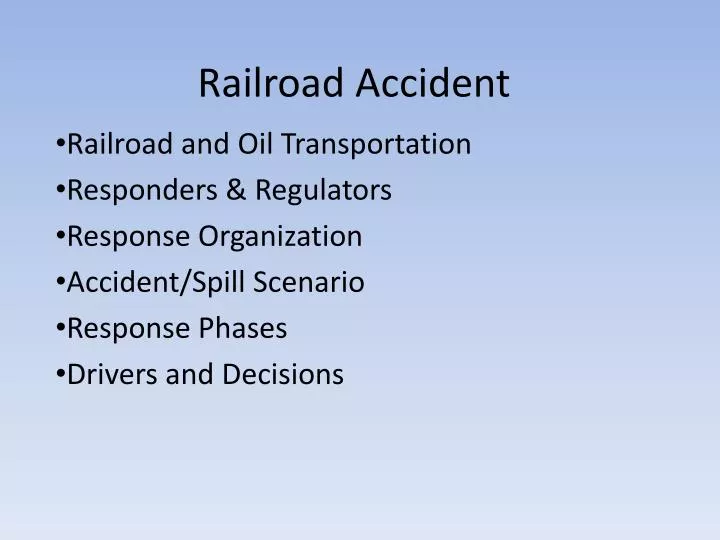 Railroad Accident

•Railroad and Oil Transportation
•Responders & Regulators
•Response Organization
•Accident/Spill Scenario
•Response Phases
•Drivers and Decisions